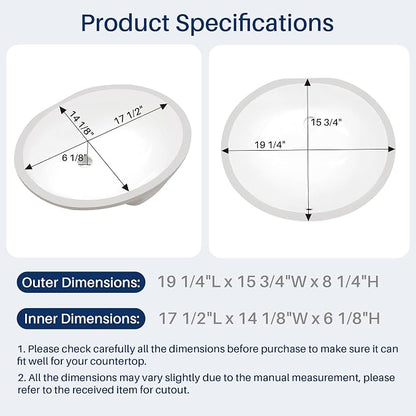 Product Specifications

14 1/8"

17 1/2"

6 1/8"

15 3/4"

19 1/4"

Outer Dimensions: 19 1/4"L x 15 3/4"W x 8 1/4"H

Inner Dimensions: 17 1/2"L x 14 1/8"W x 6 1/8"H

1. Please check carefully all the dimensions before purchase to make sure it can fit well for your countertop.

2. All the dimensions may vary slightly due to the manual measurement, please refer to the received item for cutout.